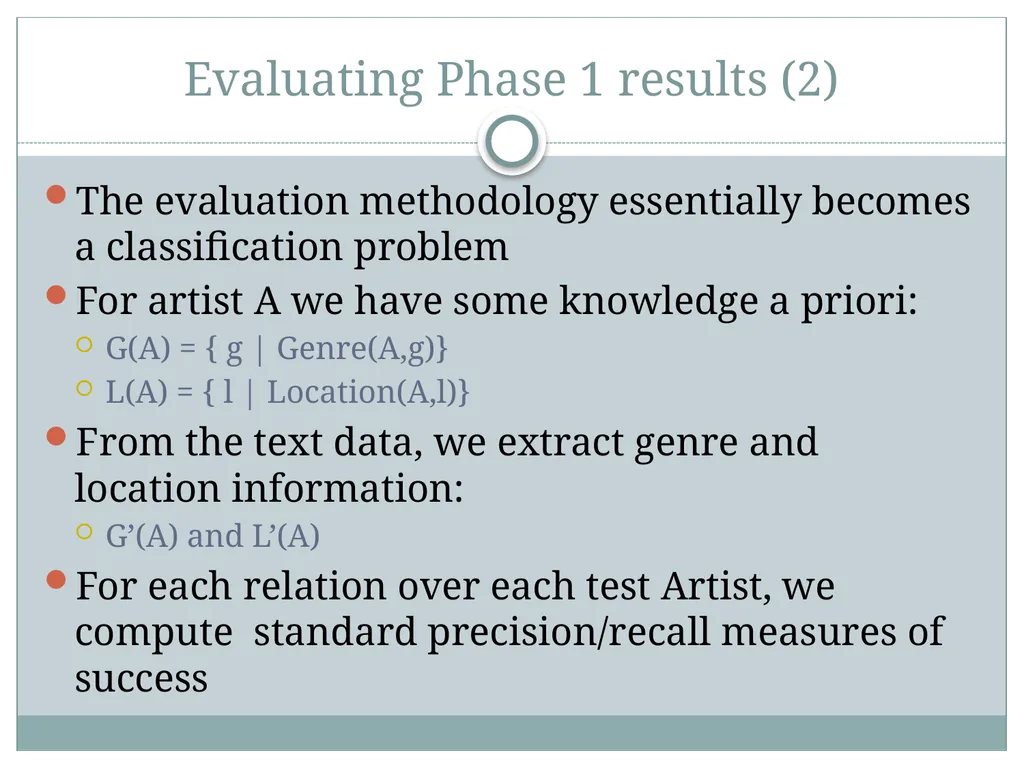 Evaluating Phase 1 results (2)

The evaluation methodology essentially becomes a classification problem

For artist A we have some knowledge a priori:

G(A) = { g | Genre(A,g)}

L(A) = { l | Location(A,l)}

From the text data, we extract genre and location information:

G’(A) and L’(A)

For each relation over each test Artist, we compute standard precision/recall measures of success